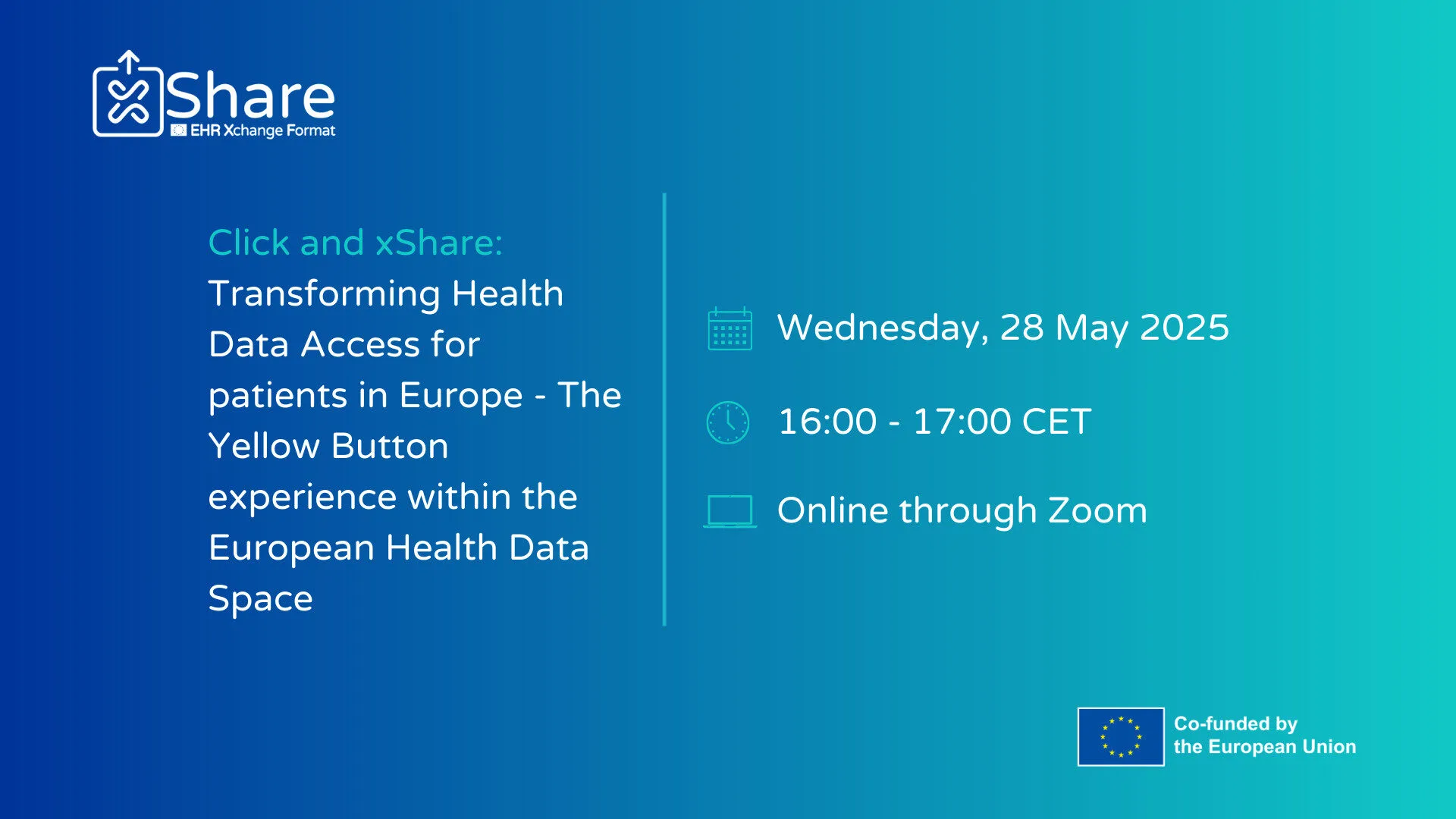 xShare
EHR Xchange Format

Click and xShare: Transforming Health Data Access for patients in Europe - The Yellow Button experience within the European Health Data Space

Wednesday, 28 May 2025

16:00 - 17:00 CET

Online through Zoom

Co-funded by the European Union